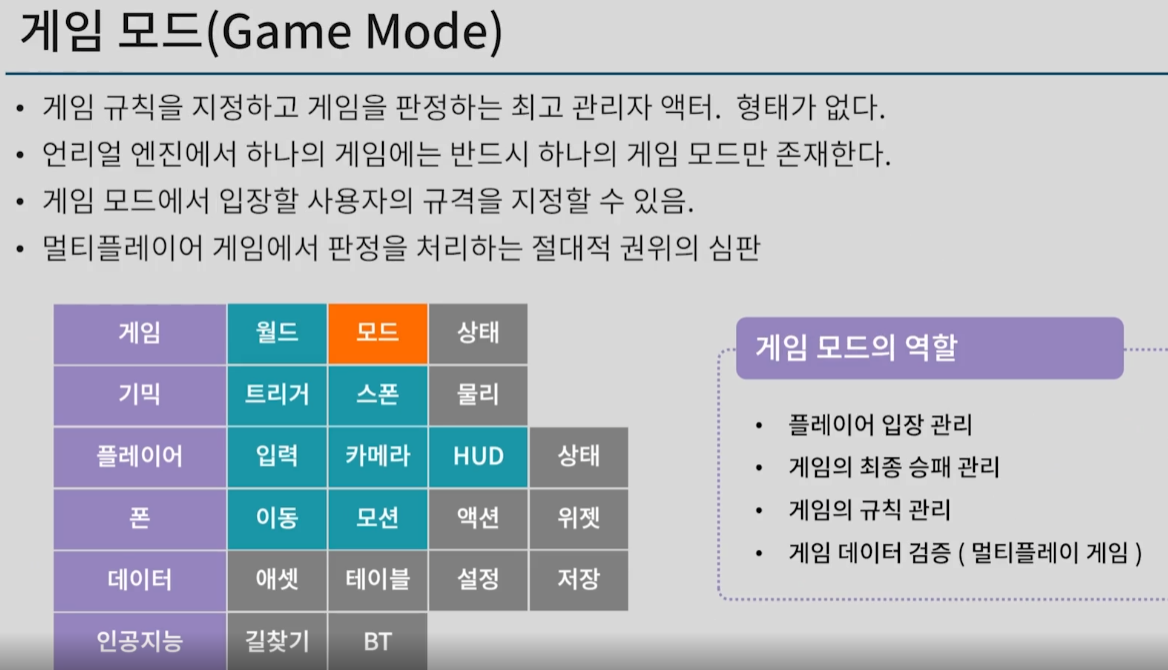 게임 모드(Game Mode)

• 게임 규칙을 지정하고 게임을 판정하는 최고 관리자 액터. 형태가 없다.
• 언리얼 엔진에서 하나의 게임에는 반드시 하나의 게임 모드만 존재한다.
• 게임 모드에서 입장할 사용자의 규격을 지정할 수 있음.
• 멀티플레이어 게임에서 판정을 처리하는 절대적 권위의 심판

| 게임 | 월드 | 모드 | 상태 | |
|---|---|---|---|---|
| 기믹 | 트리거 | 스폰 | 물리 | |
| 플레이어 | 입력 | 카메라 | HUD | 상태 |
| 폰 | 이동 | 모션 | 액션 | 위젯 |
| 데이터 | 애셋 | 테이블 | 설정 | 저장 |
| 인공지능 | 길찾기 | BT | | |

게임 모드의 역할

• 플레이어 입장 관리
• 게임의 최종 승패 관리
• 게임의 규칙 관리
• 게임 데이터 검증 ( 멀티플레이 게임 )